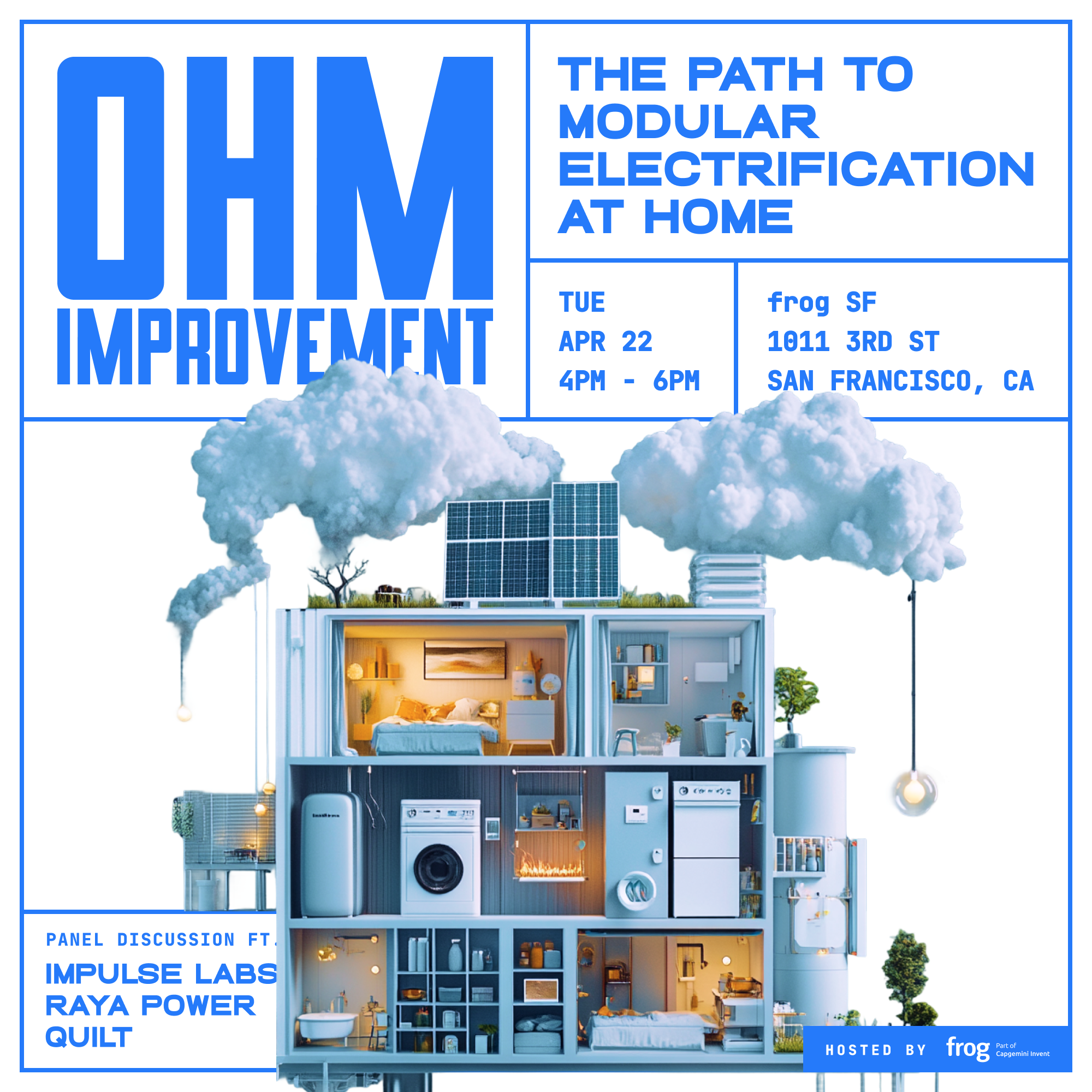 OHM IMPROVEMENT

THE PATH TO MODULAR ELECTRIFICATION AT HOME

TUE
APR 22
4PM - 6PM

frog SF
1011 3RD ST
SAN FRANCISCO, CA

PANEL DISCUSSION FT.
IMPULSE LABS
RAYA POWER
QUILT

HOSTED BY frog Part of Capgemini Invent